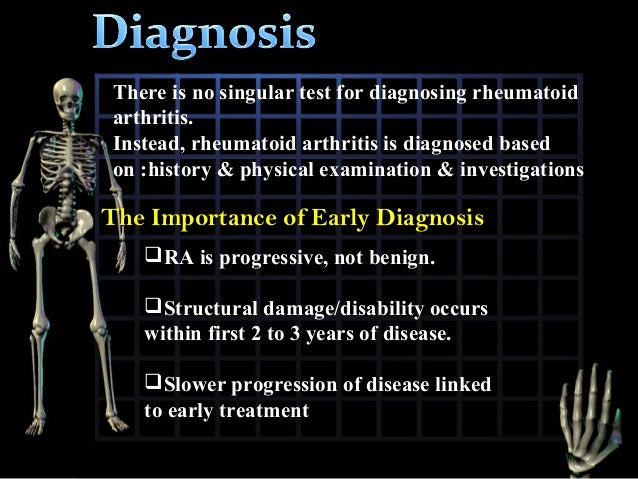 Diagnosis

There is no singular test for diagnosing rheumatoid arthritis.
Instead, rheumatoid arthritis is diagnosed based on :history & physical examination & investigations

The Importance of Early Diagnosis

❑RA is progressive, not benign.

❑Structural damage/disability occurs within first 2 to 3 years of disease.

❑Slower progression of disease linked to early treatment